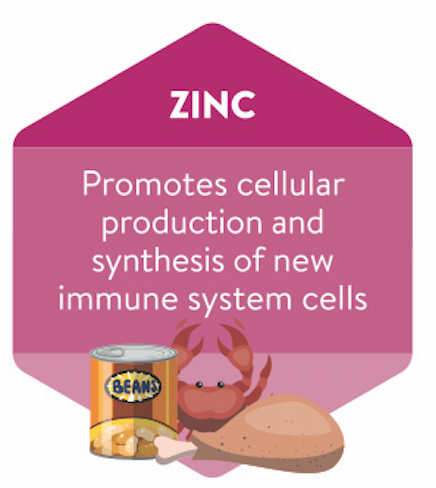 ZINC

Promotes cellular production and synthesis of new immune system cells

BEANS